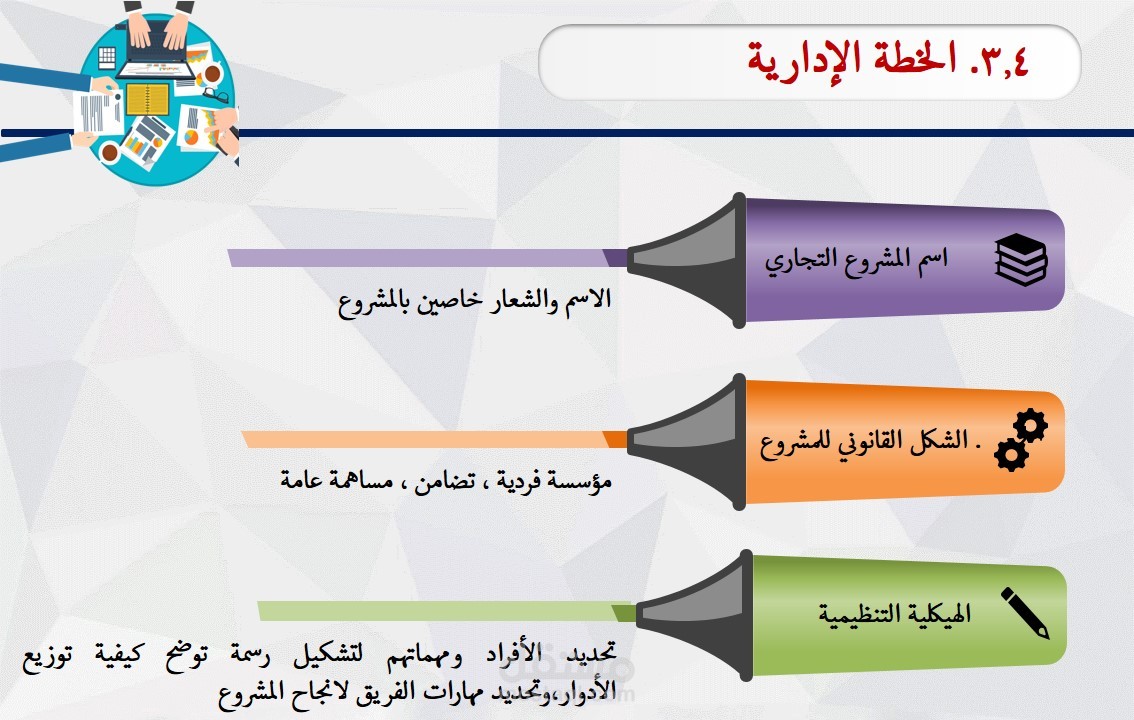 ٣,٤. الخطة الإدارية

اسم المشروع التجاري

الاسم والشعار خاصين بالمشروع

. الشكل القانوني للمشروع

مؤسسة فردية ، تضامن ، مساهمة عامة

الهيكلية التنظيمية

تحديد الأفراد ومهماتهم لتشكيل رسمة توضح كيفية توزيع الأدوار،وتحديد مهارات الفريق لانجاح المشروع